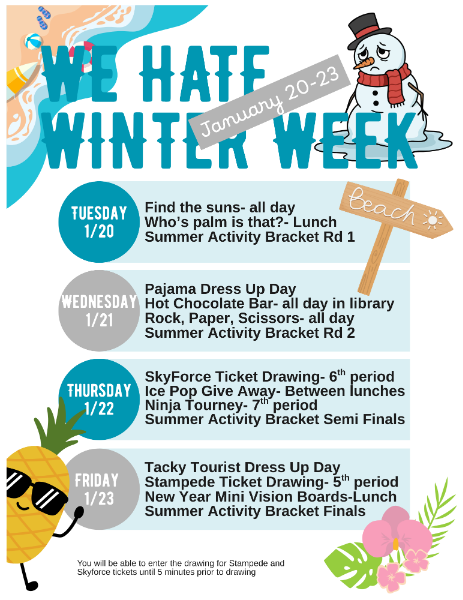 WE HATE WINTER WEEK

January 20-23

Beach

TUESDAY 1/20

Find the suns- all day
Who's palm is that?- Lunch
Summer Activity Bracket Rd 1

WEDNESDAY 1/21

Pajama Dress Up Day
Hot Chocolate Bar- all day in library
Rock, Paper, Scissors- all day
Summer Activity Bracket Rd 2

THURSDAY 1/22

SkyForce Ticket Drawing- 6$^{th}$ period
Ice Pop Give Away- Between lunches
Ninja Tourney- 7$^{th}$ period
Summer Activity Bracket Semi Finals

FRIDAY 1/23

Tacky Tourist Dress Up Day
Stampede Ticket Drawing- 5$^{th}$ period
New Year Mini Vision Boards-Lunch
Summer Activity Bracket Finals

You will be able to enter the drawing for Stampede and Skyforce tickets until 5 minutes prior to drawing